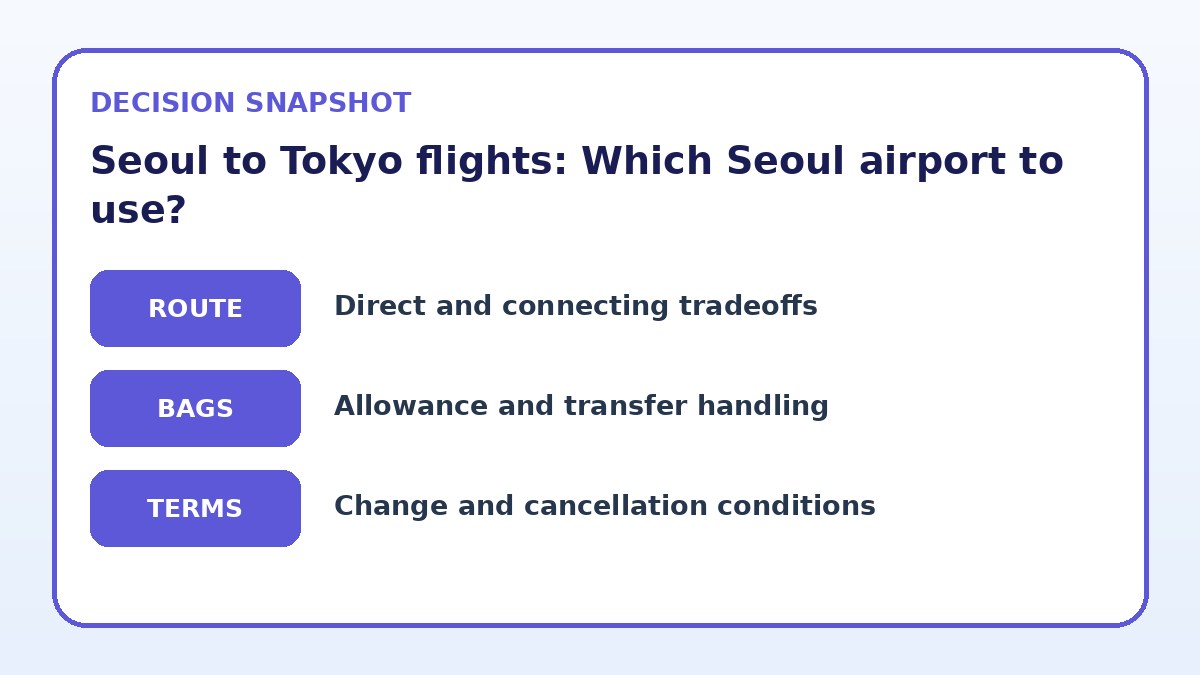 DECISION SNAPSHOT

Seoul to Tokyo flights: Which Seoul airport to use?

ROUTE
Direct and connecting tradeoffs

BAGS
Allowance and transfer handling

TERMS
Change and cancellation conditions